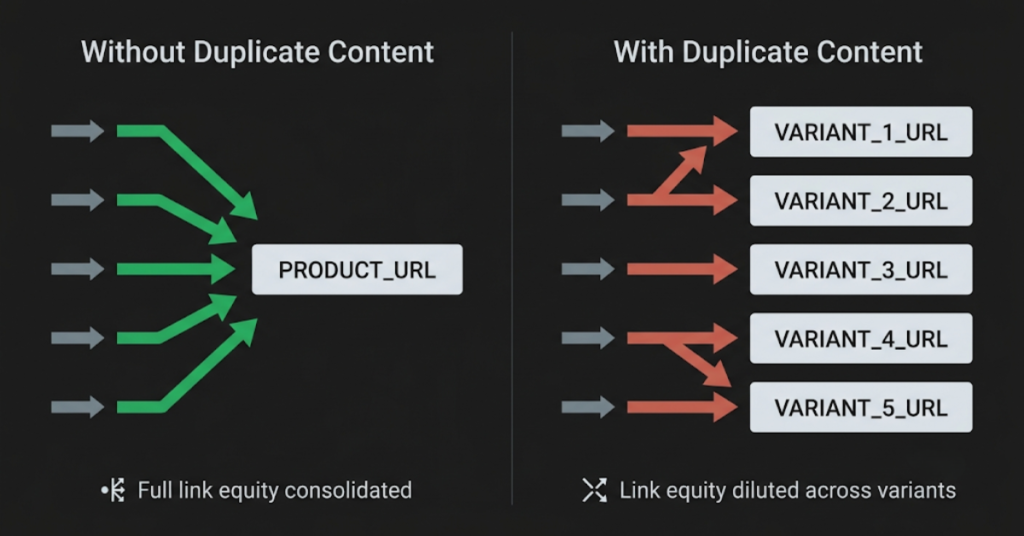 Without Duplicate Content

PRODUCT_URL

Full link equity consolidated

With Duplicate Content

VARIANT_1_URL

VARIANT_2_URL

VARIANT_3_URL

VARIANT_4_URL

VARIANT_5_URL

Link equity diluted across variants